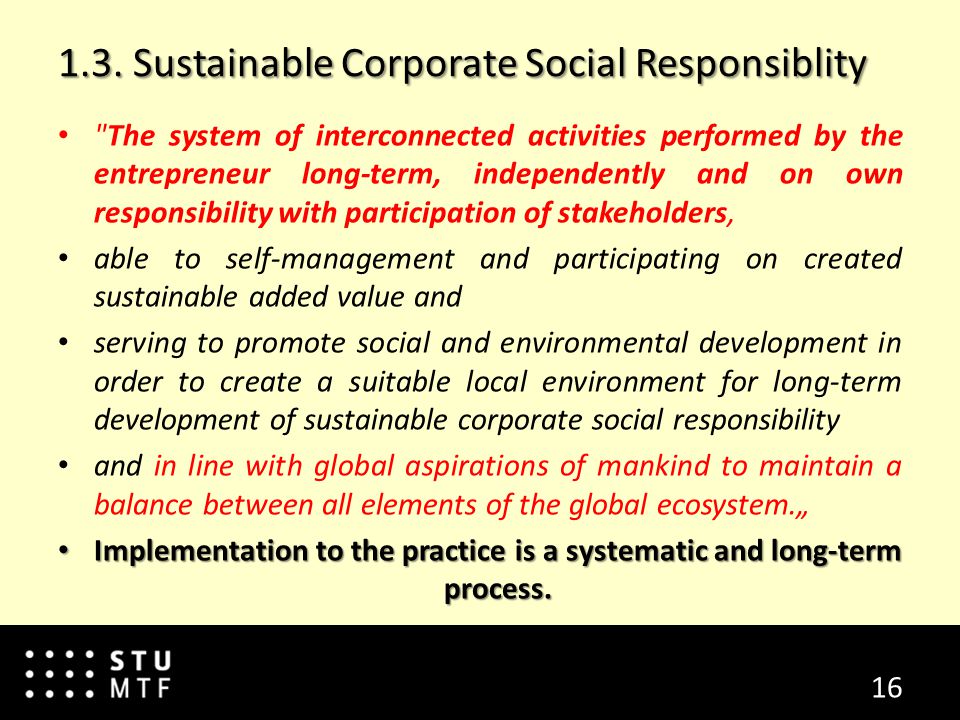 1.3. Sustainable Corporate Social Responsiblity

• "The system of interconnected activities performed by the entrepreneur long-term, independently and on own responsibility with participation of stakeholders,

• able to self-management and participating on created sustainable added value and

• serving to promote social and environmental development in order to create a suitable local environment for long-term development of sustainable corporate social responsibility

• and in line with global aspirations of mankind to maintain a balance between all elements of the global ecosystem.„

• Implementation to the practice is a systematic and long-term process.

STU
MTF

16